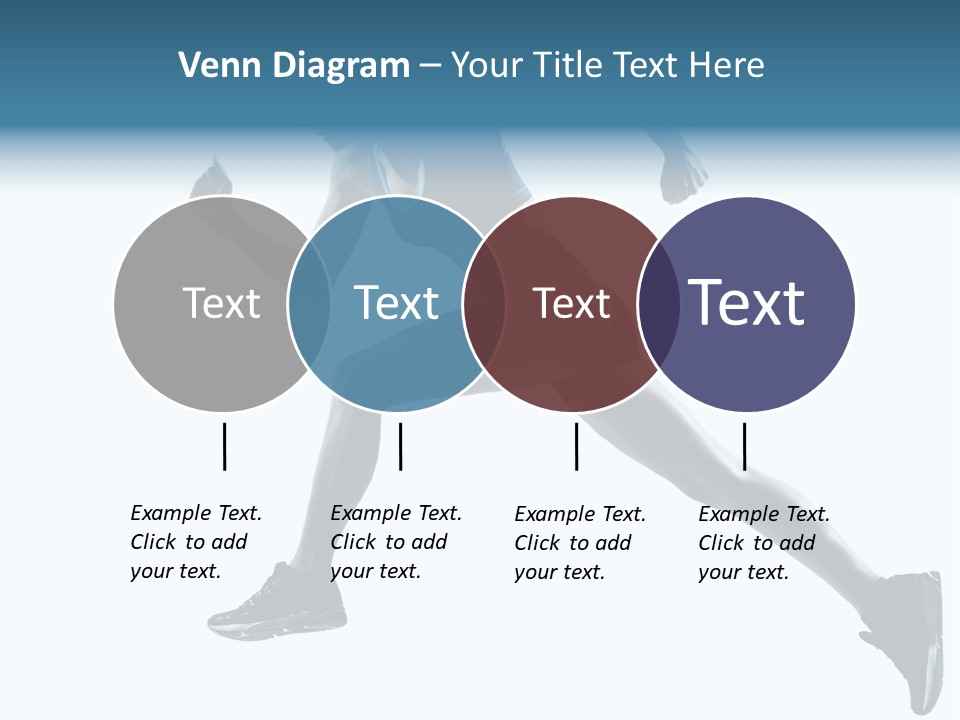 Venn Diagram – Your Title Text Here

Text

Text

Text

Text

Example Text. Click to add your text.

Example Text. Click to add your text.

Example Text. Click to add your text.

Example Text. Click to add your text.